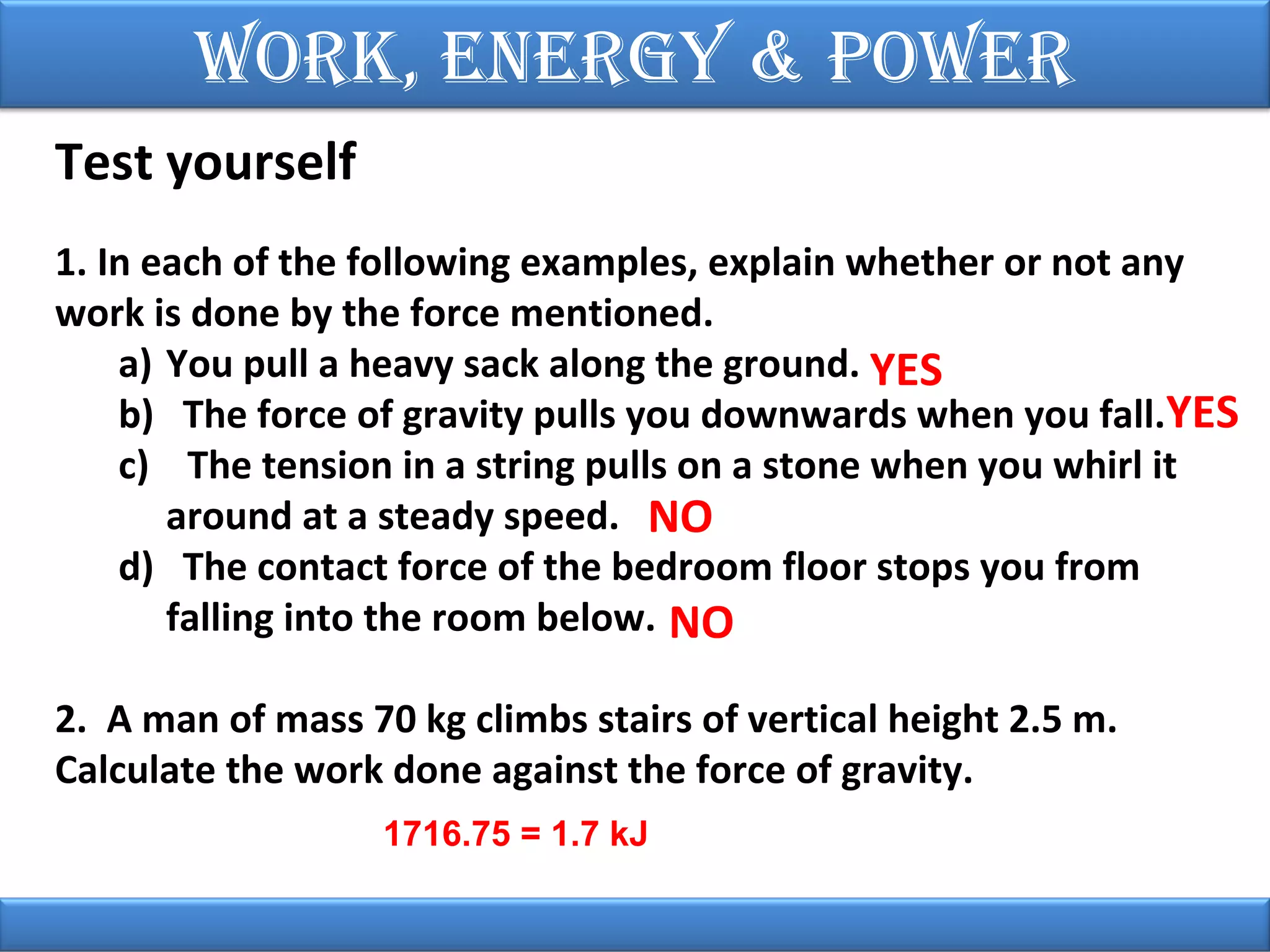 WORK, ENERGY & POWER

Test yourself

1. In each of the following examples, explain whether or not any work is done by the force mentioned.

a) You pull a heavy sack along the ground. YES

b) The force of gravity pulls you downwards when you fall. YES

c) The tension in a string pulls on a stone when you whirl it around at a steady speed. NO

d) The contact force of the bedroom floor stops you from falling into the room below. NO

2. A man of mass 70 kg climbs stairs of vertical height 2.5 m. Calculate the work done against the force of gravity.

1716.75 = 1.7 kJ